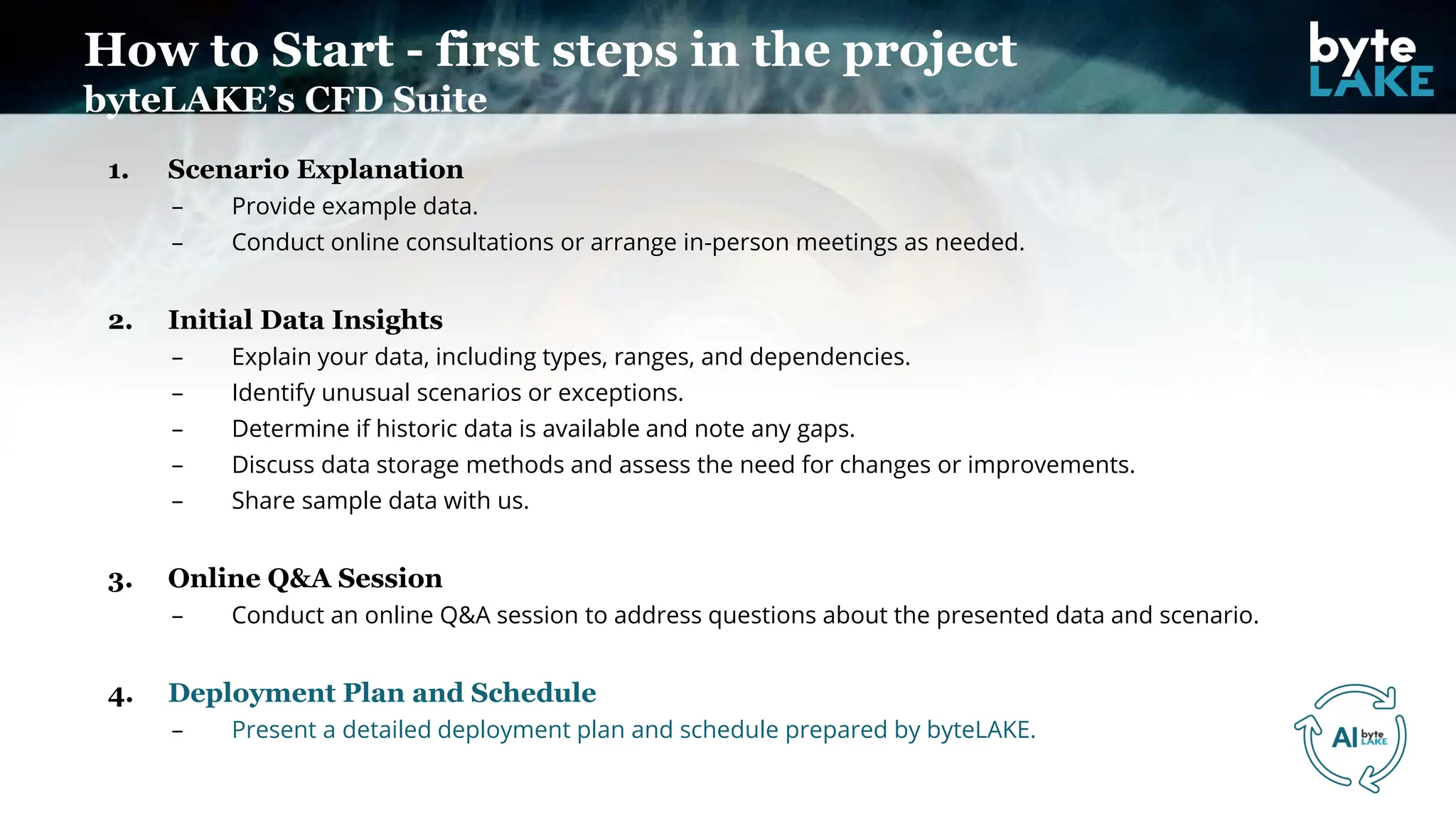 How to Start - first steps in the project
byteLAKE's CFD Suite

byte LAKE

1. Scenario Explanation
– Provide example data.
– Conduct online consultations or arrange in-person meetings as needed.

2. Initial Data Insights
– Explain your data, including types, ranges, and dependencies.
– Identify unusual scenarios or exceptions.
– Determine if historic data is available and note any gaps.
– Discuss data storage methods and assess the need for changes or improvements.
– Share sample data with us.

3. Online Q&A Session
– Conduct an online Q&A session to address questions about the presented data and scenario.

4. Deployment Plan and Schedule
– Present a detailed deployment plan and schedule prepared by byteLAKE.

AI byte LAKE